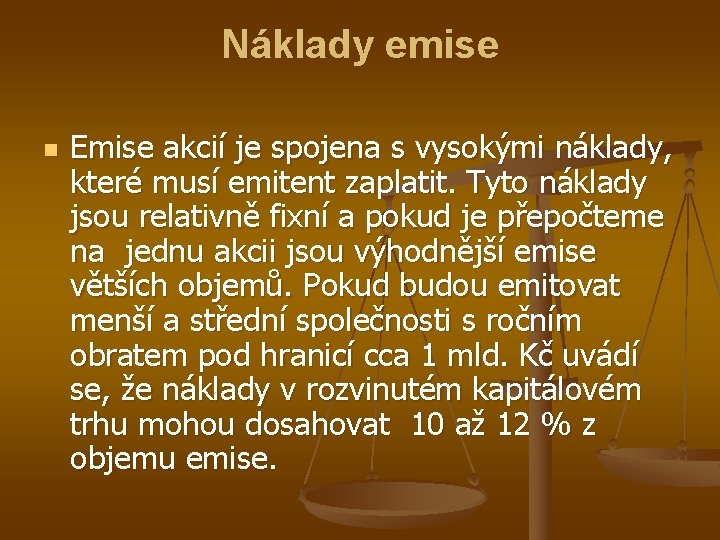 Náklady emise

Emise akcií je spojena s vysokými náklady, které musí emitent zaplatit. Tyto náklady jsou relativně fixní a pokud je přepočteme na jednu akcii jsou výhodnější emise větších objemů. Pokud budou emitovat menší a střední společnosti s ročním obratem pod hranicí cca 1 mld. Kč uvádí se, že náklady v rozvinutém kapitálovém trhu mohou dosahovat 10 až 12 % z objemu emise.